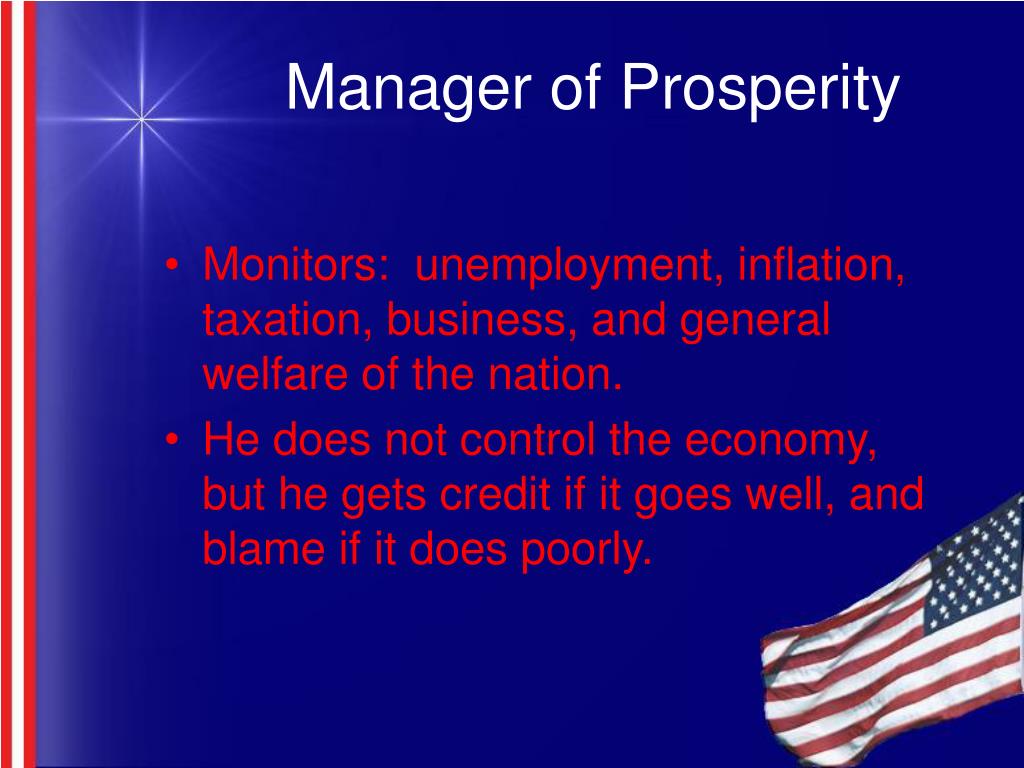 Manager of Prosperity

• Monitors:  unemployment, inflation, taxation, business, and general welfare of the nation.
• He does not control the economy, but he gets credit if it goes well, and blame if it does poorly.